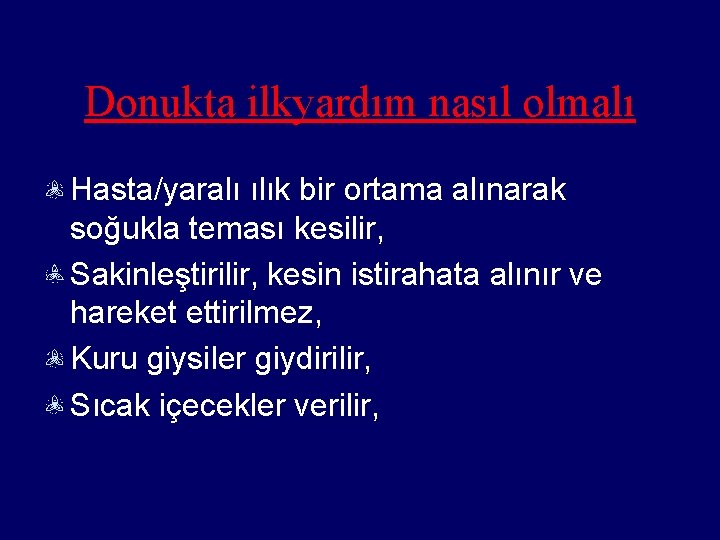 Donukta ilkyardım nasıl olmalı

Hasta/yaralı ılık bir ortama alınarak soğukla teması kesilir,

Sakinleştirilir, kesin istirahata alınır ve hareket ettirilmez,

Kuru giysiler giydirilir,

Sıcak içecekler verilir,